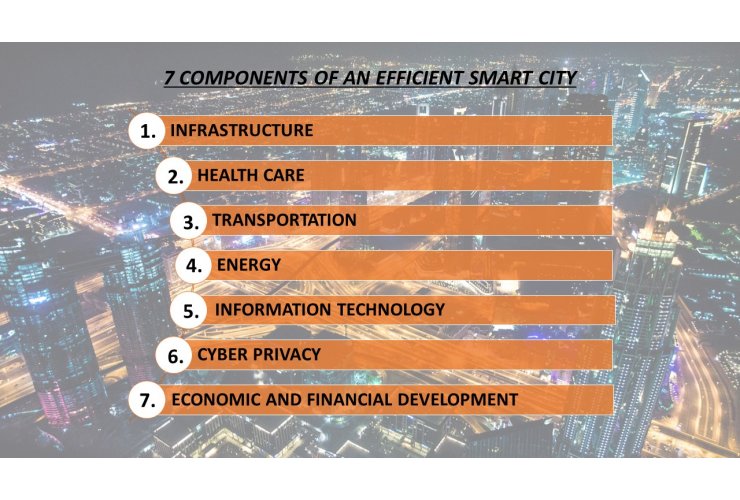 7 COMPONENTS OF AN EFFICIENT SMART CITY

1. INFRASTRUCTURE

2. HEALTH CARE

3. TRANSPORTATION

4. ENERGY

5. INFORMATION TECHNOLOGY

6. CYBER PRIVACY

7. ECONOMIC AND FINANCIAL DEVELOPMENT